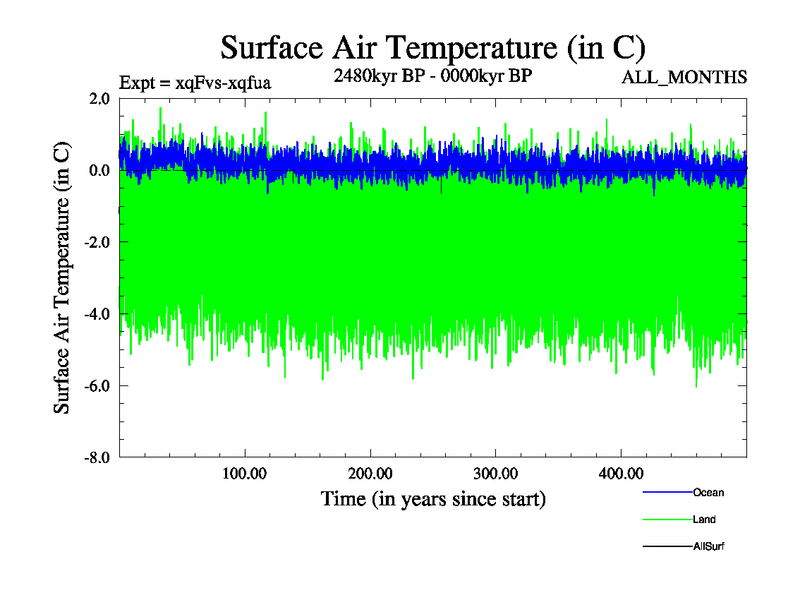 Surface Air Temperature (in C)

Expt = xqFvs-xqfua

2480kyr BP - 0000kyr BP

ALL_MONTHS

Surface Air Temperature (in C)

2.0
0.0
-2.0
-4.0
-6.0
-8.0

100.00
200.00
300.00
400.00

Time (in years since start)

Ocean
Land
AllSurf